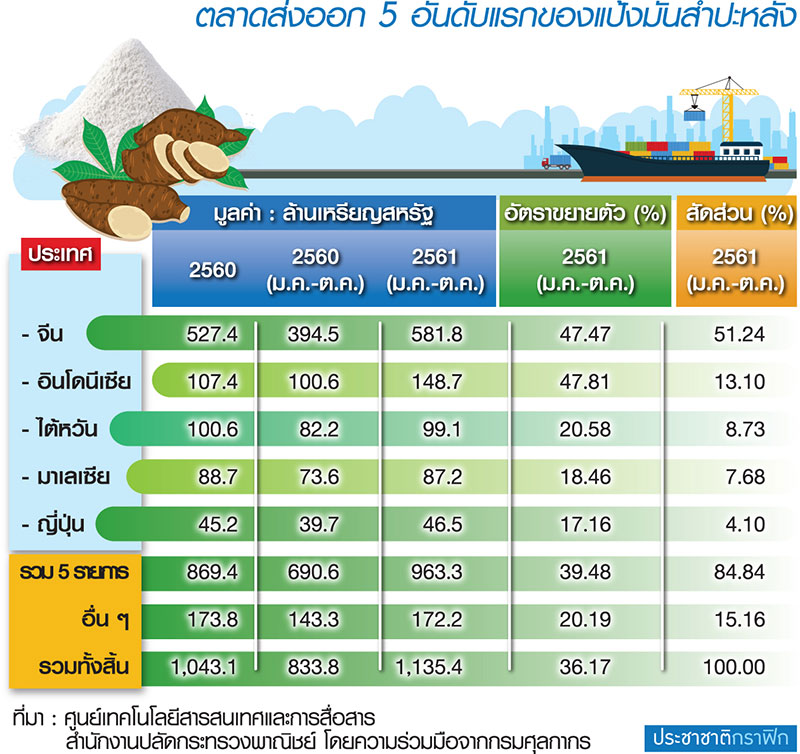 ตลาดส่งออก 5 อันดับแรกของแป้งมันสำปะหลัง

| ประเทศ | มูลค่า : ล้านเหรียญสหรัฐ 2560 | มูลค่า : ล้านเหรียญสหรัฐ 2560 (ม.ค.-ต.ค.) | มูลค่า : ล้านเหรียญสหรัฐ 2561 (ม.ค.-ต.ค.) | อัตราขยายตัว (%) 2561 (ม.ค.-ต.ค.) | สัดส่วน (%) 2561 (ม.ค.-ต.ค.) |
|---|---|---|---|---|---|
| - จีน | 527.4 | 394.5 | 581.8 | 47.47 | 51.24 |
| - อินโดนีเซีย | 107.4 | 100.6 | 148.7 | 47.81 | 13.10 |
| - ไต้หวัน | 100.6 | 82.2 | 99.1 | 20.58 | 8.73 |
| - มาเลเซีย | 88.7 | 73.6 | 87.2 | 18.46 | 7.68 |
| - ญี่ปุ่น | 45.2 | 39.7 | 46.5 | 17.16 | 4.10 |
| รวม 5 รายการ | 869.4 | 690.6 | 963.3 | 39.48 | 84.84 |
| อื่น ๆ | 173.8 | 143.3 | 172.2 | 20.19 | 15.16 |
| รวมทั้งสิ้น | 1,043.1 | 833.8 | 1,135.4 | 36.17 | 100.00 |

ที่มา : ศูนย์เทคโนโลยีสารสนเทศและการสื่อสาร สำนักงานปลัดกระทรวงพาณิชย์ โดยความร่วมมือจากกรมศุลกากร

ประชาชาติกราฟิก